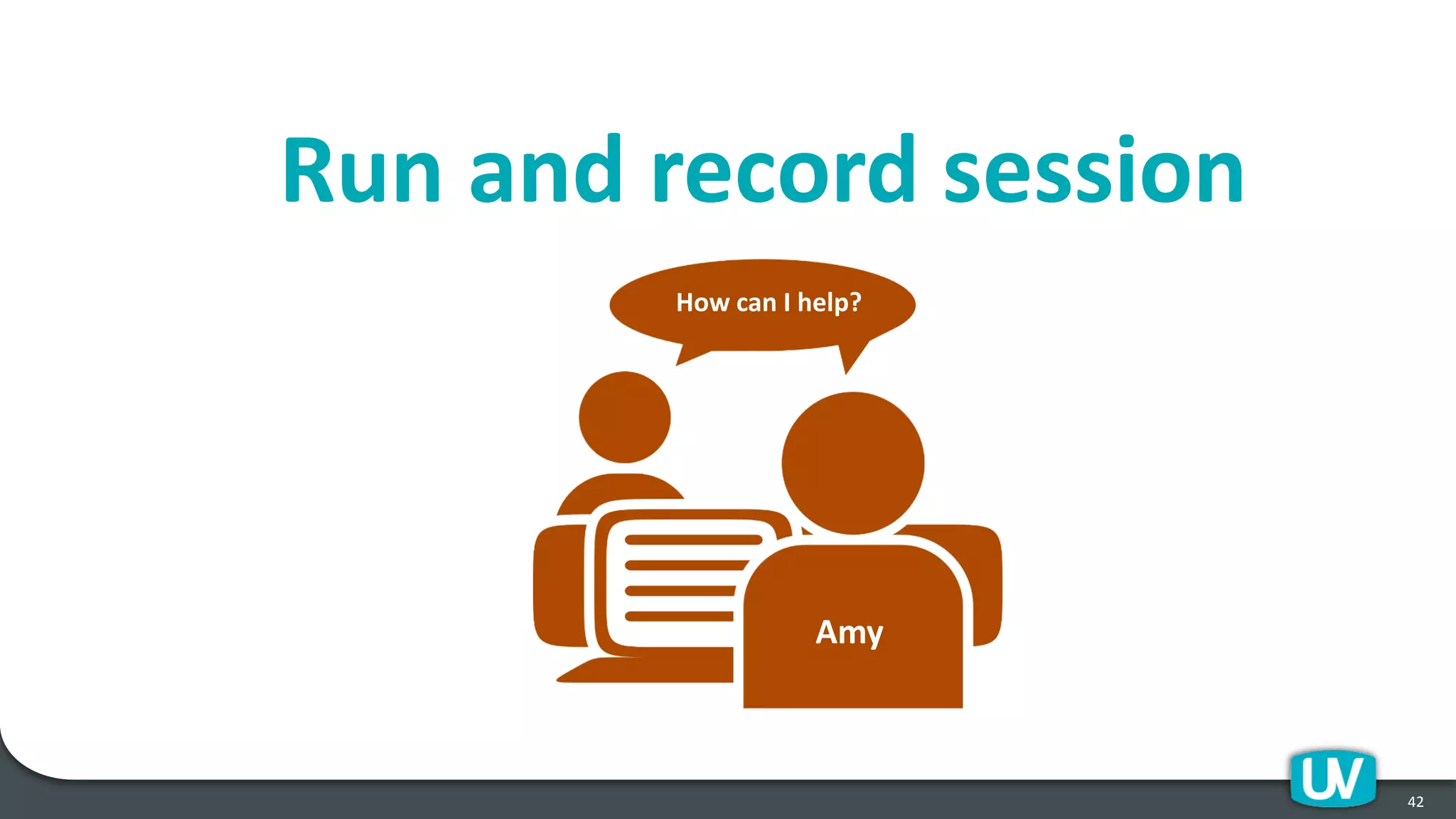 Run and record session

How can I help?

Amy

UV

42